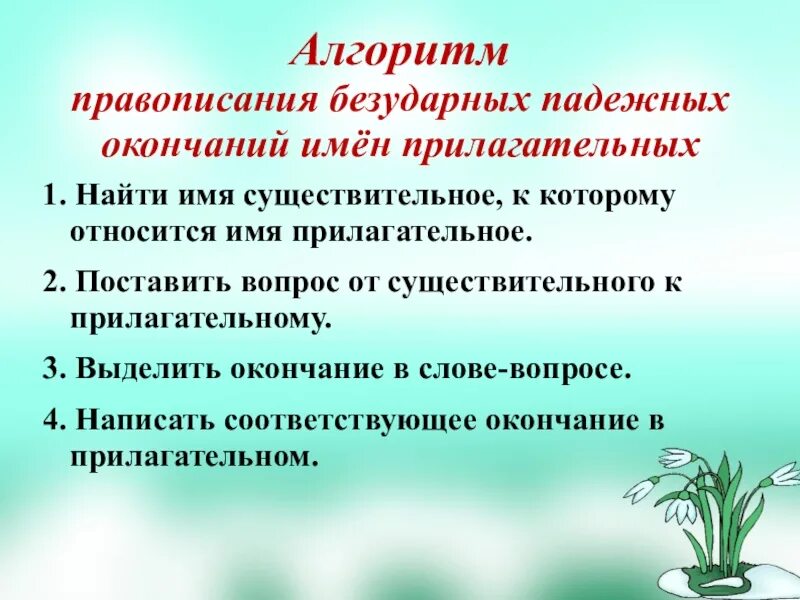 Алгоритм
правописания безударных падежных окончаний имён прилагательных

1. Найти имя существительное, к которому относится имя прилагательное.

2. Поставить вопрос от существительного к прилагательному.

3. Выделить окончание в слове-вопросе.

4. Написать соответствующее окончание в прилагательном.